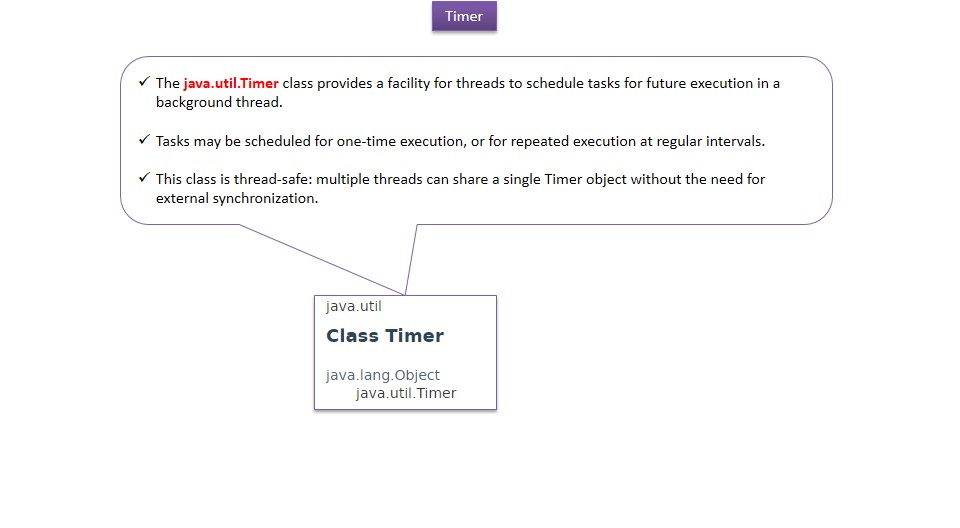 Timer

✓ The java.util.Timer class provides a facility for threads to schedule tasks for future execution in a background thread.

✓ Tasks may be scheduled for one-time execution, or for repeated execution at regular intervals.

✓ This class is thread-safe: multiple threads can share a single Timer object without the need for external synchronization.

java.util

Class Timer

java.lang.Object
java.util.Timer